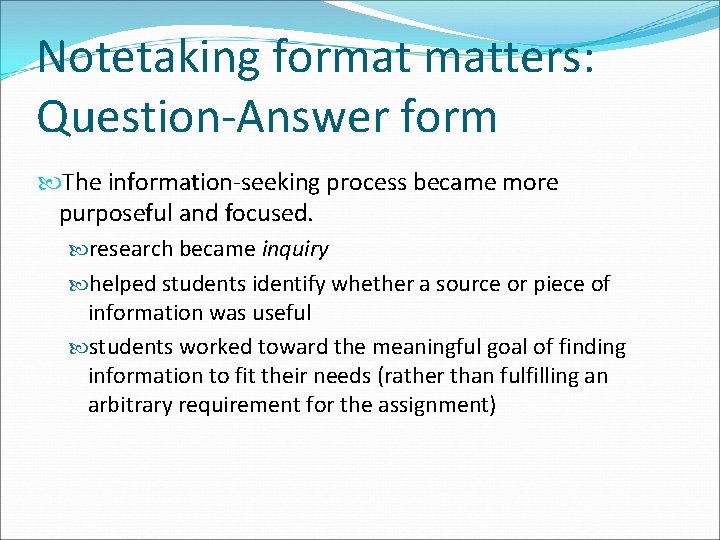 Notetaking format matters: Question-Answer form

The information-seeking process became more purposeful and focused.

research became inquiry

helped students identify whether a source or piece of information was useful

students worked toward the meaningful goal of finding information to fit their needs (rather than fulfilling an arbitrary requirement for the assignment)